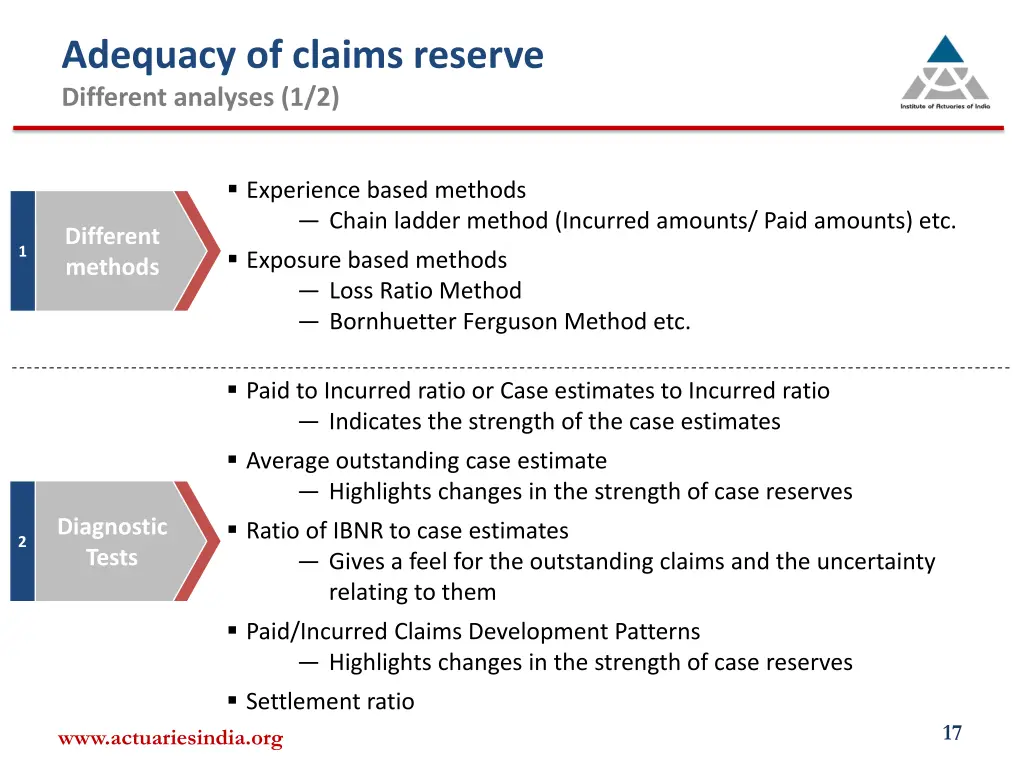 Adequacy of claims reserve
Different analyses (1/2)

Institute of Actuaries of India

1
Different methods

▪ Experience based methods
— Chain ladder method (Incurred amounts/ Paid amounts) etc.
▪ Exposure based methods
— Loss Ratio Method
— Bornhuetter Ferguson Method etc.

2
Diagnostic Tests

▪ Paid to Incurred ratio or Case estimates to Incurred ratio
— Indicates the strength of the case estimates
▪ Average outstanding case estimate
— Highlights changes in the strength of case reserves
▪ Ratio of IBNR to case estimates
— Gives a feel for the outstanding claims and the uncertainty relating to them
▪ Paid/Incurred Claims Development Patterns
— Highlights changes in the strength of case reserves
▪ Settlement ratio

www.actuariesindia.org

17